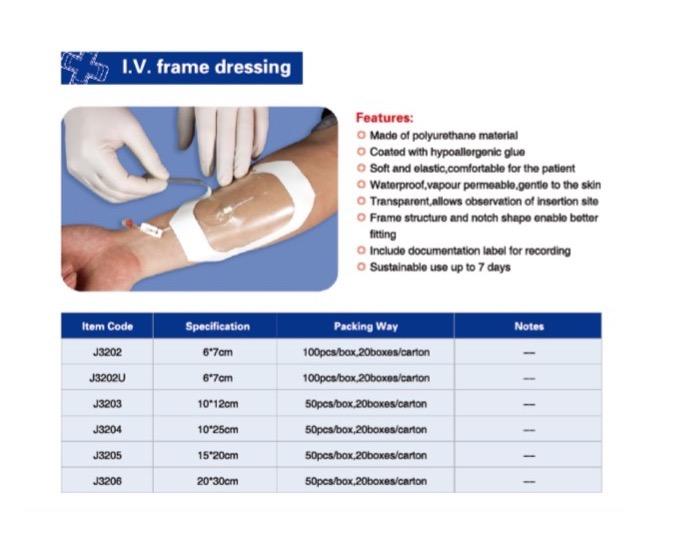 I.V. frame dressing

Features:
Made of polyurethane material
Coated with hypoallergenic glue
Soft and elastic,comfortable for the patient
Waterproof,vapour permeable,gentle to the skin
Transparent,allows observation of insertion site
Frame structure and notch shape enable better fitting
Include documentation label for recording
Sustainable use up to 7 days

| Item Code | Specification | Packing Way | Notes |
|---|---|---|---|
| J3202 | 6*7cm | 100pcs/box,20boxes/carton | — |
| J3202U | 6*7cm | 100pcs/box,20boxes/carton | — |
| J3203 | 10*12cm | 50pcs/box,20boxes/carton | — |
| J3204 | 10*25cm | 50pcs/box,20boxes/carton | — |
| J3205 | 15*20cm | 50pcs/box,20boxes/carton | — |
| J3206 | 20*30cm | 50pcs/box,20boxes/carton | — |